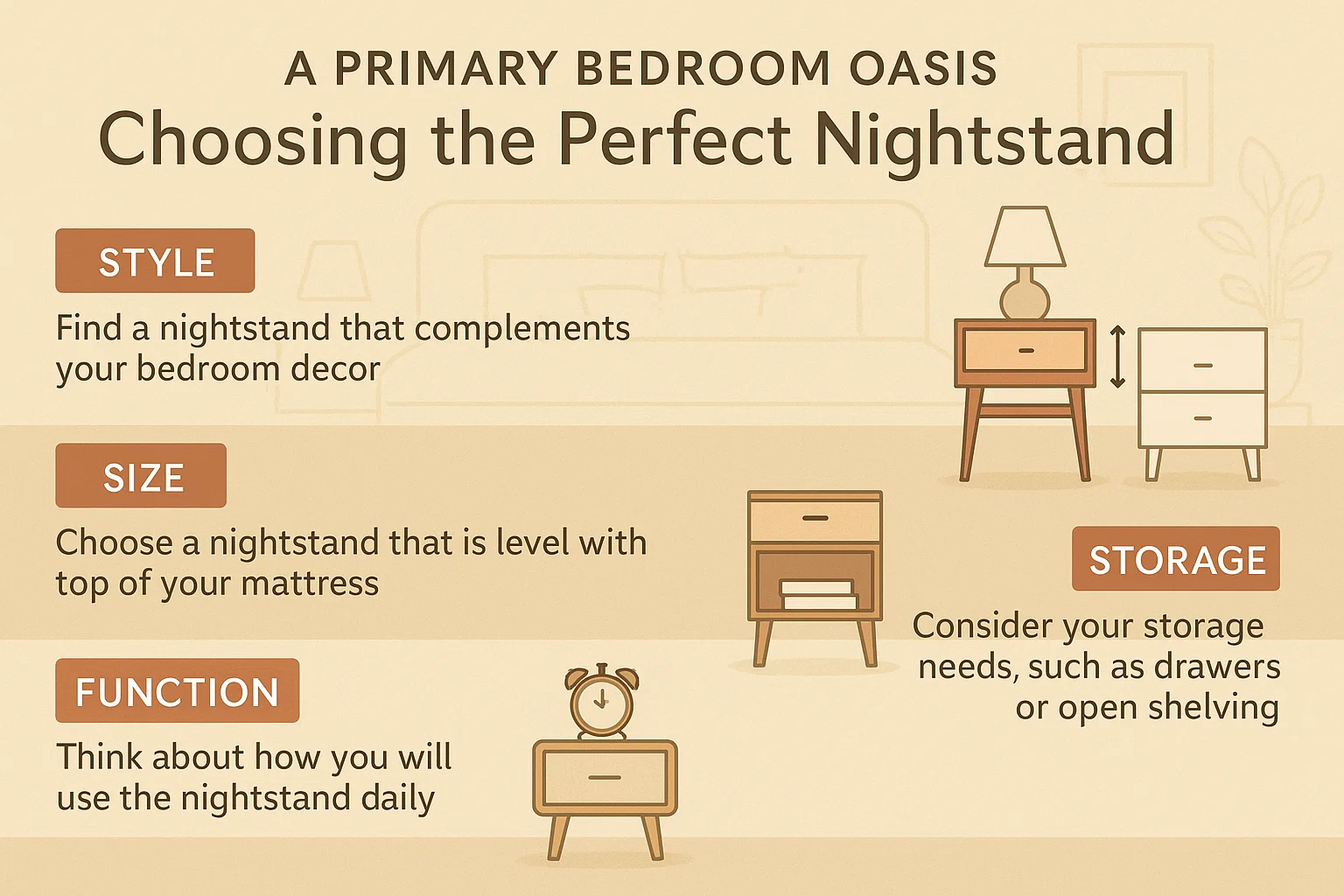 A PRIMARY BEDROOM OASIS
Choosing the Perfect Nightstand

STYLE
Find a nightstand that complements your bedroom decor

SIZE
Choose a nightstand that is level with top of your mattress

FUNCTION
Think about how you will use the nightstand daily

STORAGE
Consider your storage needs, such as drawers or open shelving